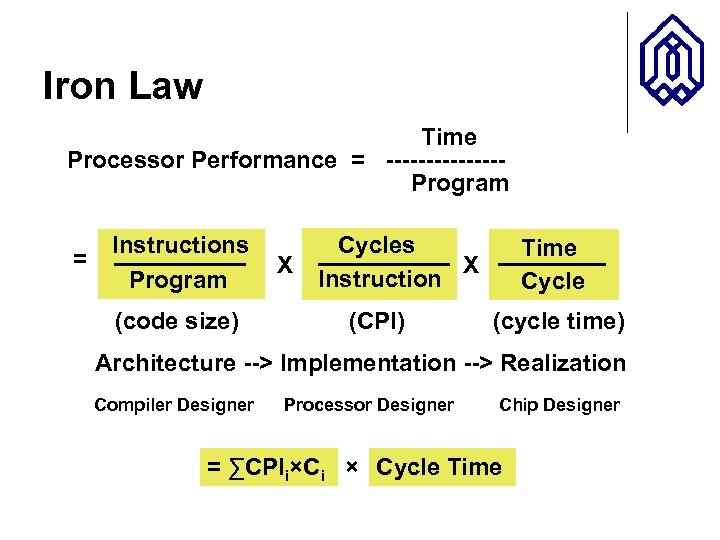 Iron Law

Processor Performance = $\frac{\text{Time}}{\text{Program}}$

= $\frac{\text{Instructions}}{\text{Program}}$ X $\frac{\text{Cycles}}{\text{Instruction}}$ X $\frac{\text{Time}}{\text{Cycle}}$

(code size) (CPI) (cycle time)

Architecture --> Implementation --> Realization

Compiler Designer Processor Designer Chip Designer

= $\sum CPI_i \times C_i$ × Cycle Time